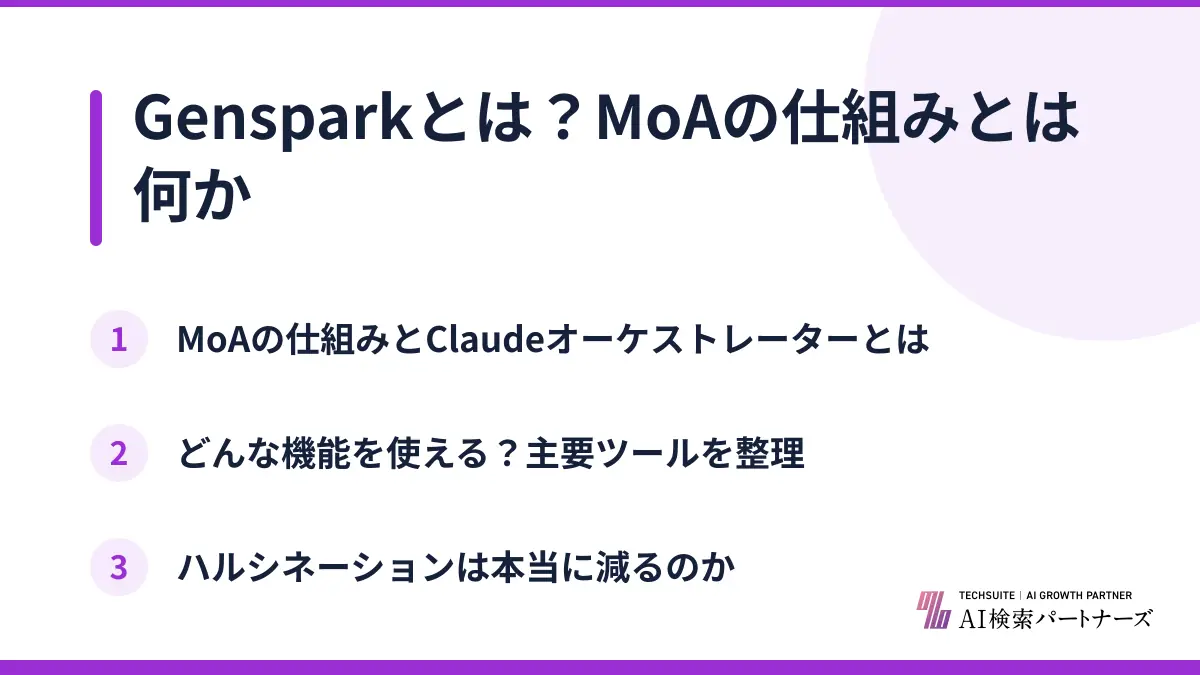 Gensparkとは？MoAの仕組みとは何か

1 MoAの仕組みとClaudeオーケストレーターとは

2 どんな機能を使える？主要ツールを整理

3 ハルシネーションは本当に減るのか

TECHSUITE | AI GROWTH PARTNER
AI検索パートナーズ